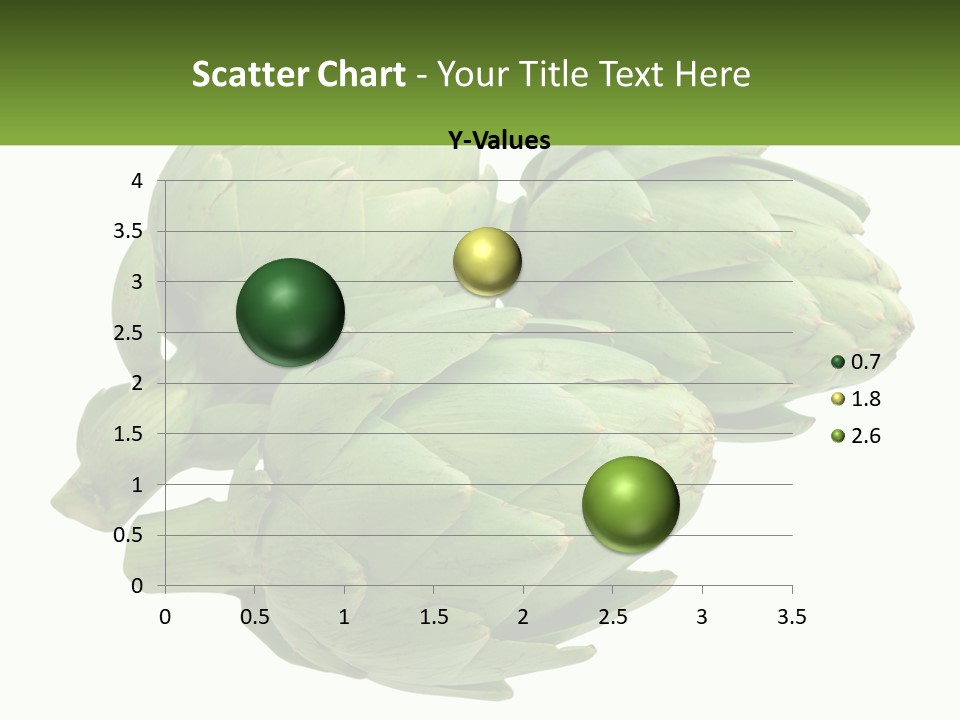 Scatter Chart - Your Title Text Here

Y-Values

4
3.5
3
2.5
2
1.5
1
0.5
0

0 0.5 1 1.5 2 2.5 3 3.5

0.7
1.8
2.6